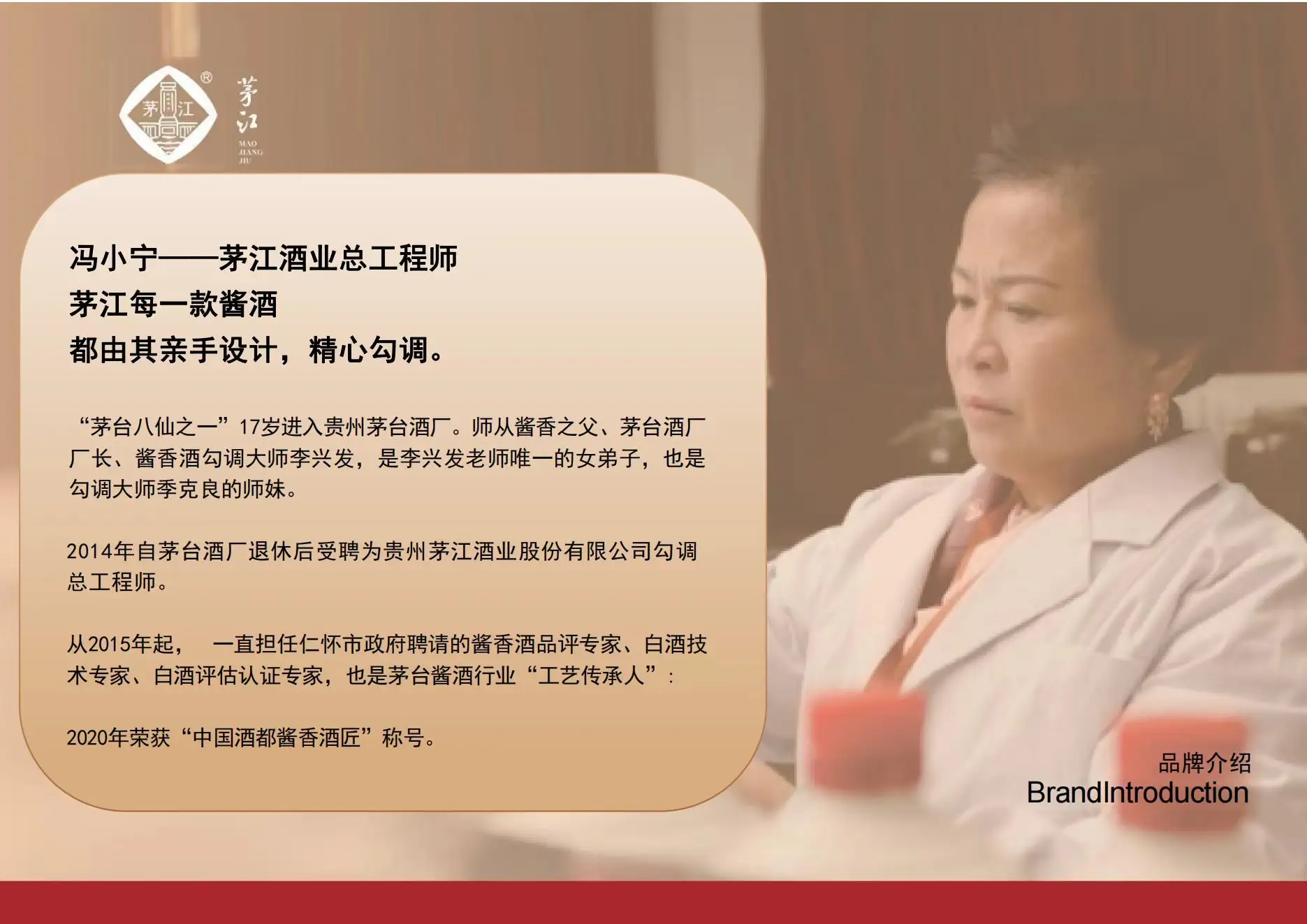 茅江 ®

茅江
MAO
JIANG
JIU

冯小宁——茅江酒业总工程师
茅江每一款酱酒
都由其亲手设计，精心勾调。

“茅台八仙之一”17岁进入贵州茅台酒厂。师从酱香之父、茅台酒厂厂长、酱香酒勾调大师李兴发，是李兴发老师唯一的女弟子，也是勾调大师季克良的师妹。

2014年自茅台酒厂退休后受聘为贵州茅江酒业股份有限公司勾调总工程师。

从2015年起， 一直担任仁怀市政府聘请的酱香酒品评专家、白酒技术专家、白酒评估认证专家，也是茅台酱酒行业“工艺传承人”：

2020年荣获“中国酒都酱香酒匠”称号。

品牌介绍
BrandIntroduction